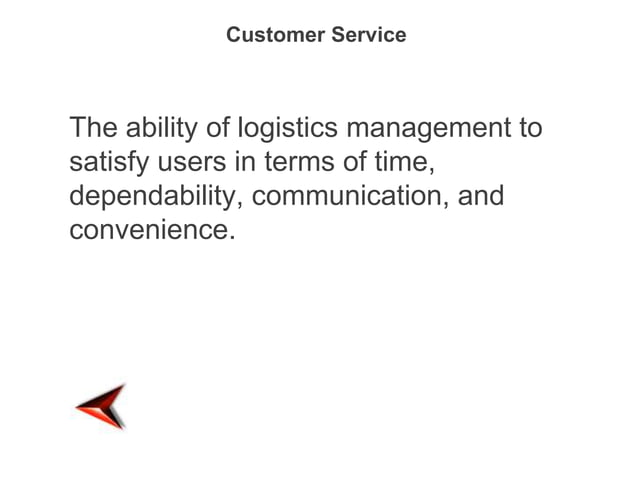 Customer Service

The ability of logistics management to satisfy users in terms of time, dependability, communication, and convenience.